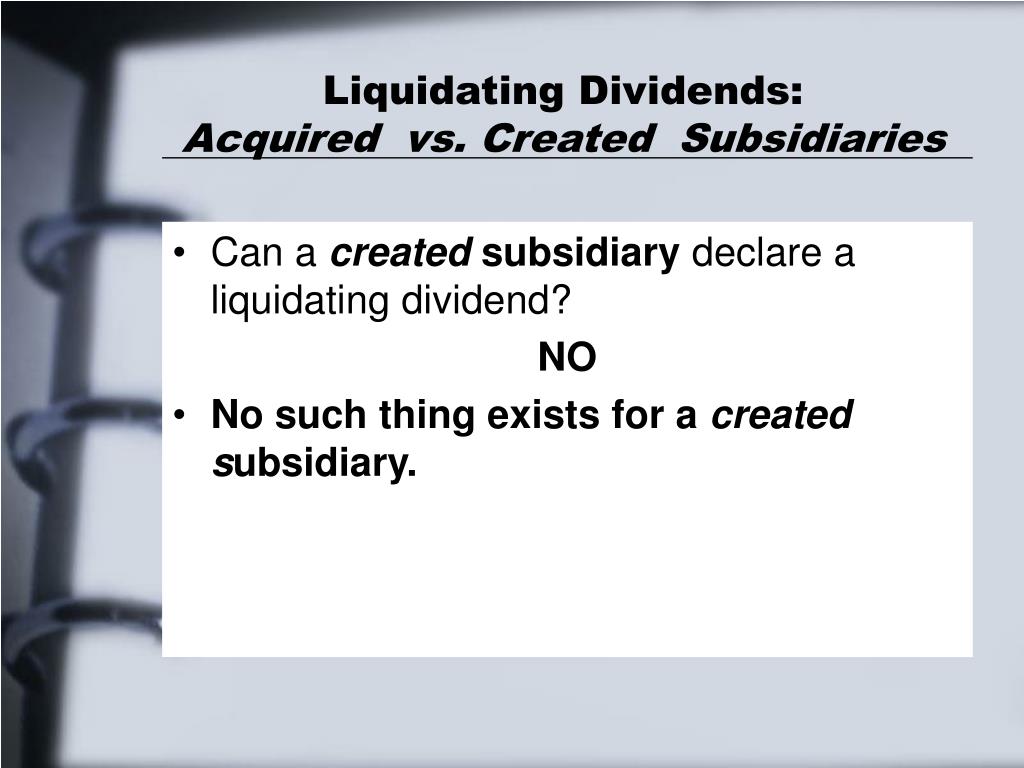 Liquidating Dividends:
Acquired vs. Created Subsidiaries

• Can a created subsidiary declare a liquidating dividend?

NO

• No such thing exists for a created subsidiary.